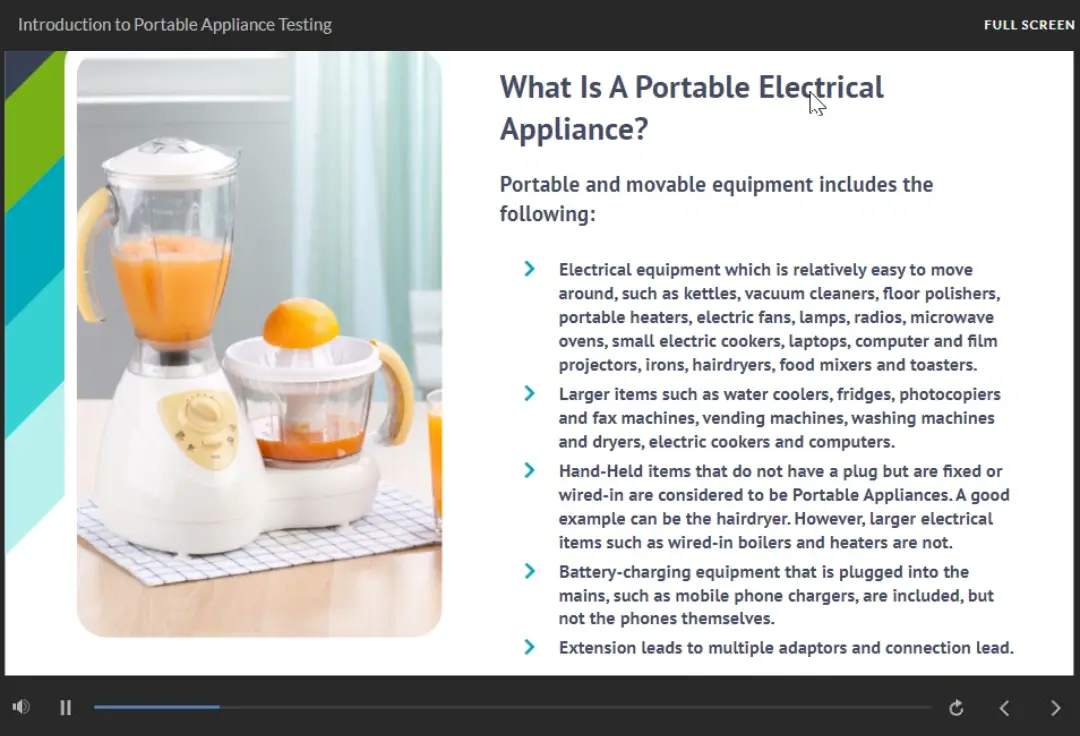 Introduction to Portable Appliance Testing

FULL SCREEN

What Is A Portable Electrical Appliance?

Portable and movable equipment includes the following:

Electrical equipment which is relatively easy to move around, such as kettles, vacuum cleaners, floor polishers, portable heaters, electric fans, lamps, radios, microwave ovens, small electric cookers, laptops, computer and film projectors, irons, hairdryers, food mixers and toasters.

Larger items such as water coolers, fridges, photocopiers and fax machines, vending machines, washing machines and dryers, electric cookers and computers.

Hand-Held items that do not have a plug but are fixed or wired-in are considered to be Portable Appliances. A good example can be the hairdryer. However, larger electrical items such as wired-in boilers and heaters are not.

Battery-charging equipment that is plugged into the mains, such as mobile phone chargers, are included, but not the phones themselves.

Extension leads to multiple adaptors and connection lead.